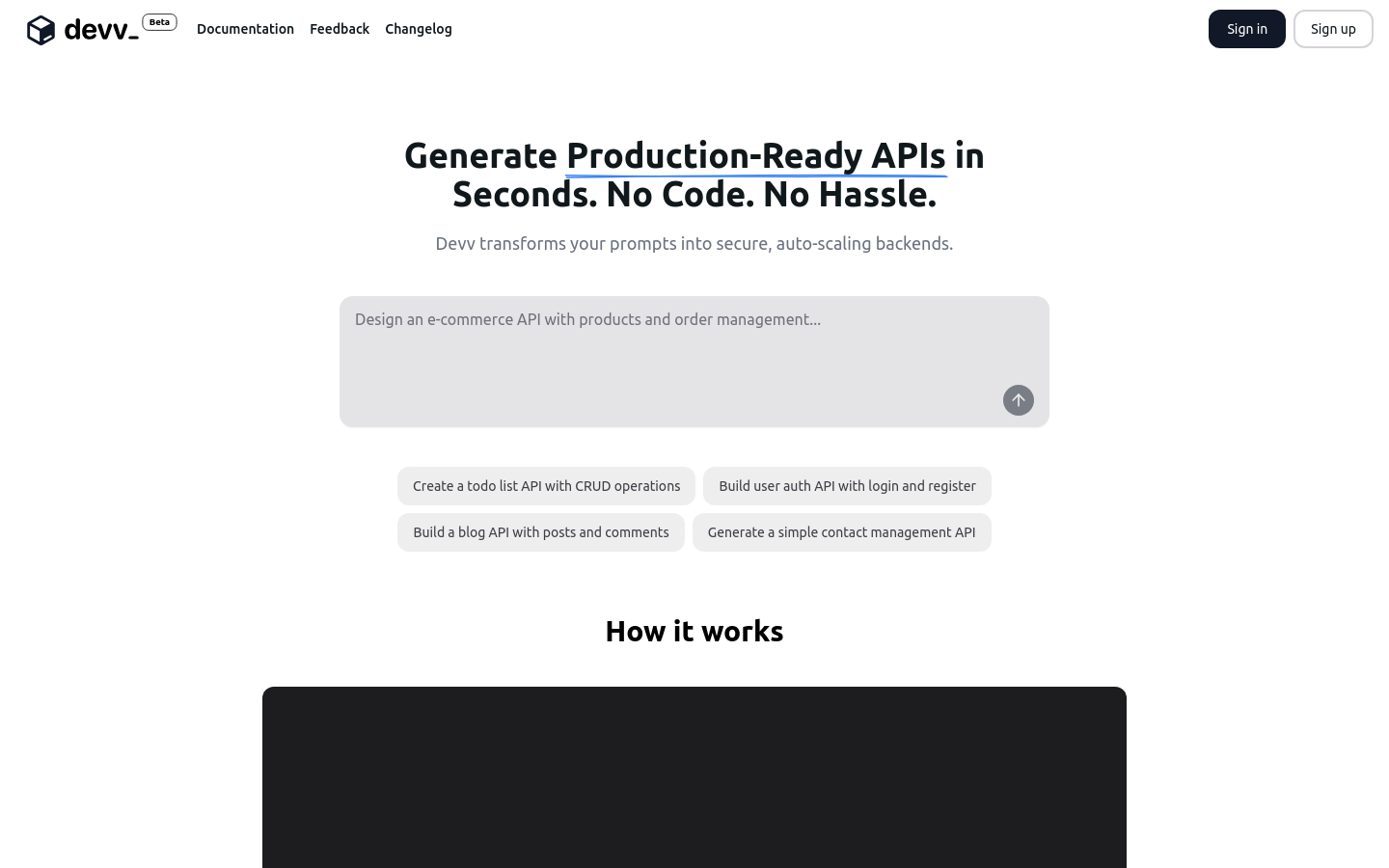 devv_ Beta

Documentation Feedback Changelog

Sign in Sign up

Generate Production-Ready APIs in Seconds. No Code. No Hassle.

Devv transforms your prompts into secure, auto-scaling backends.

Design an e-commerce API with products and order management...

Create a todo list API with CRUD operations

Build user auth API with login and register

Build a blog API with posts and comments

Generate a simple contact management API

How it works